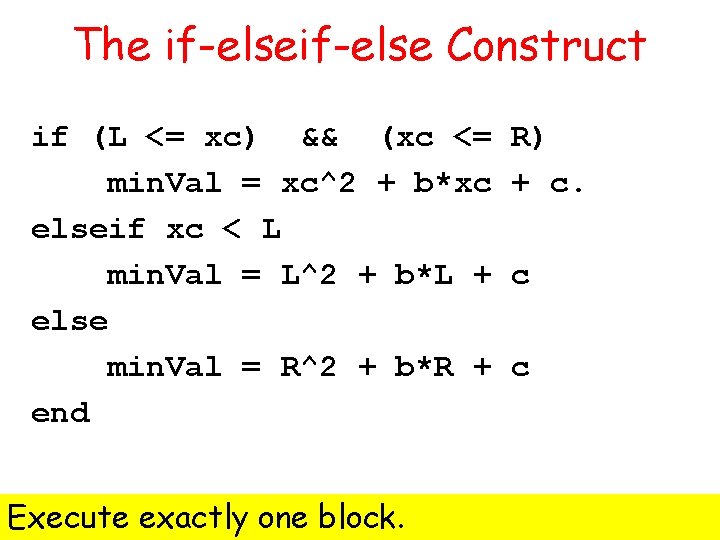 The if-elseif-else Construct

if (L <= xc) && (xc <= R)
    minVal = xc^2 + b*xc + c.
elseif xc < L
    minVal = L^2 + b*L + c
else
    minVal = R^2 + b*R + c
end

Execute exactly one block.